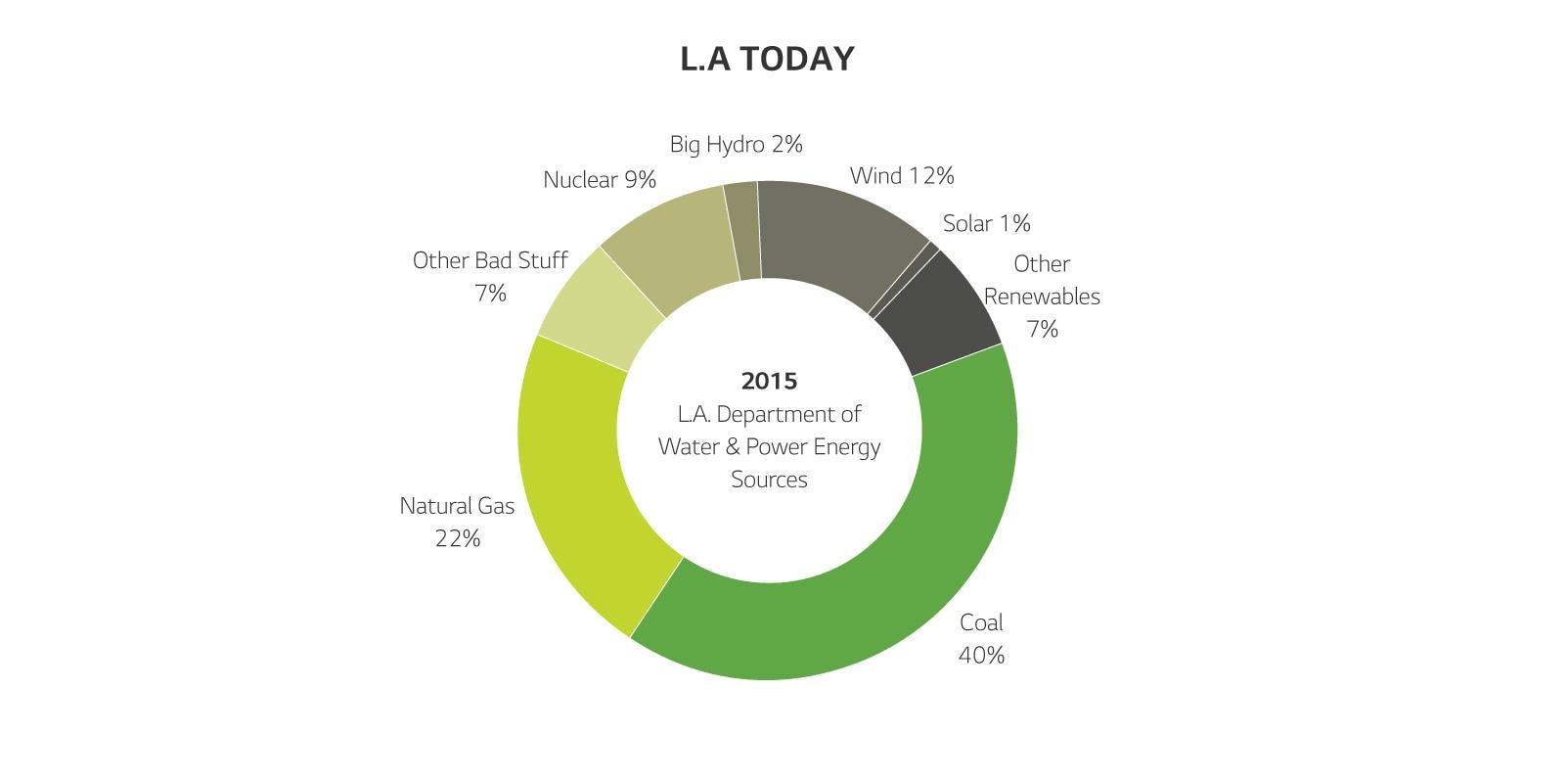 L.A TODAY

Big Hydro 2%

Nuclear 9%

Wind 12%

Solar 1%

Other Bad Stuff 7%

Other Renewables 7%

2015
L.A. Department of Water & Power Energy Sources

Natural Gas 22%

Coal 40%